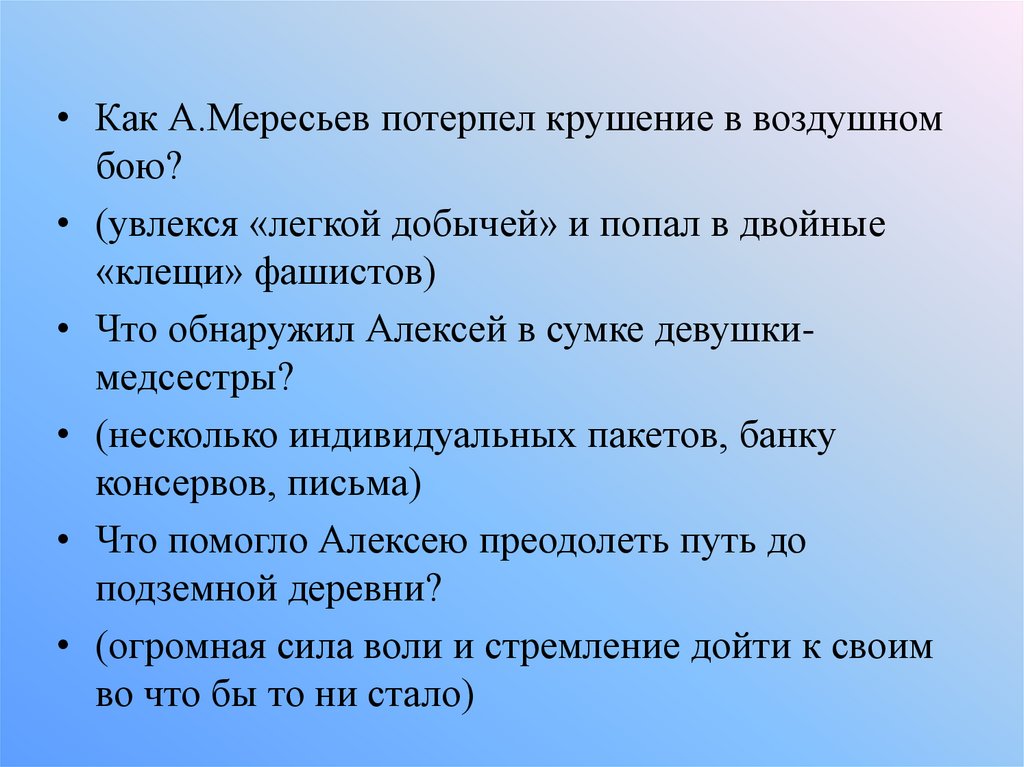 • Как А.Мересьев потерпел крушение в воздушном бою?

• (увлекся «легкой добычей» и попал в двойные «клещи» фашистов)

• Что обнаружил Алексей в сумке девушки-медсестры?

• (несколько индивидуальных пакетов, банку консервов, письма)

• Что помогло Алексею преодолеть путь до подземной деревни?

• (огромная сила воли и стремление дойти к своим во что бы то ни стало)